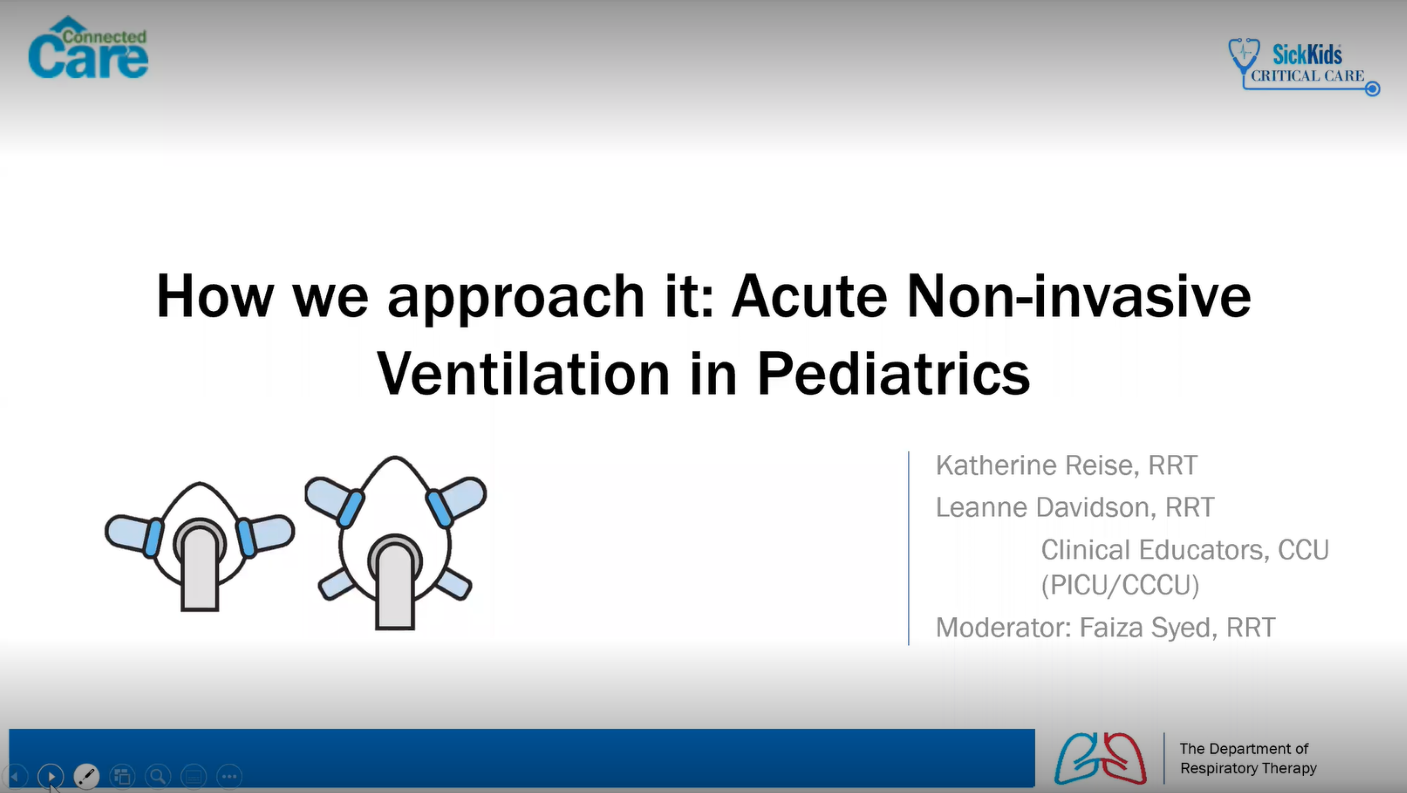 Connected Care

SickKids CRITICAL CARE

How we approach it: Acute Non-invasive Ventilation in Pediatrics

Katherine Reise, RRT
Leanne Davidson, RRT
Clinical Educators, CCU (PICU/CCCU)
Moderator: Faiza Syed, RRT

The Department of Respiratory Therapy